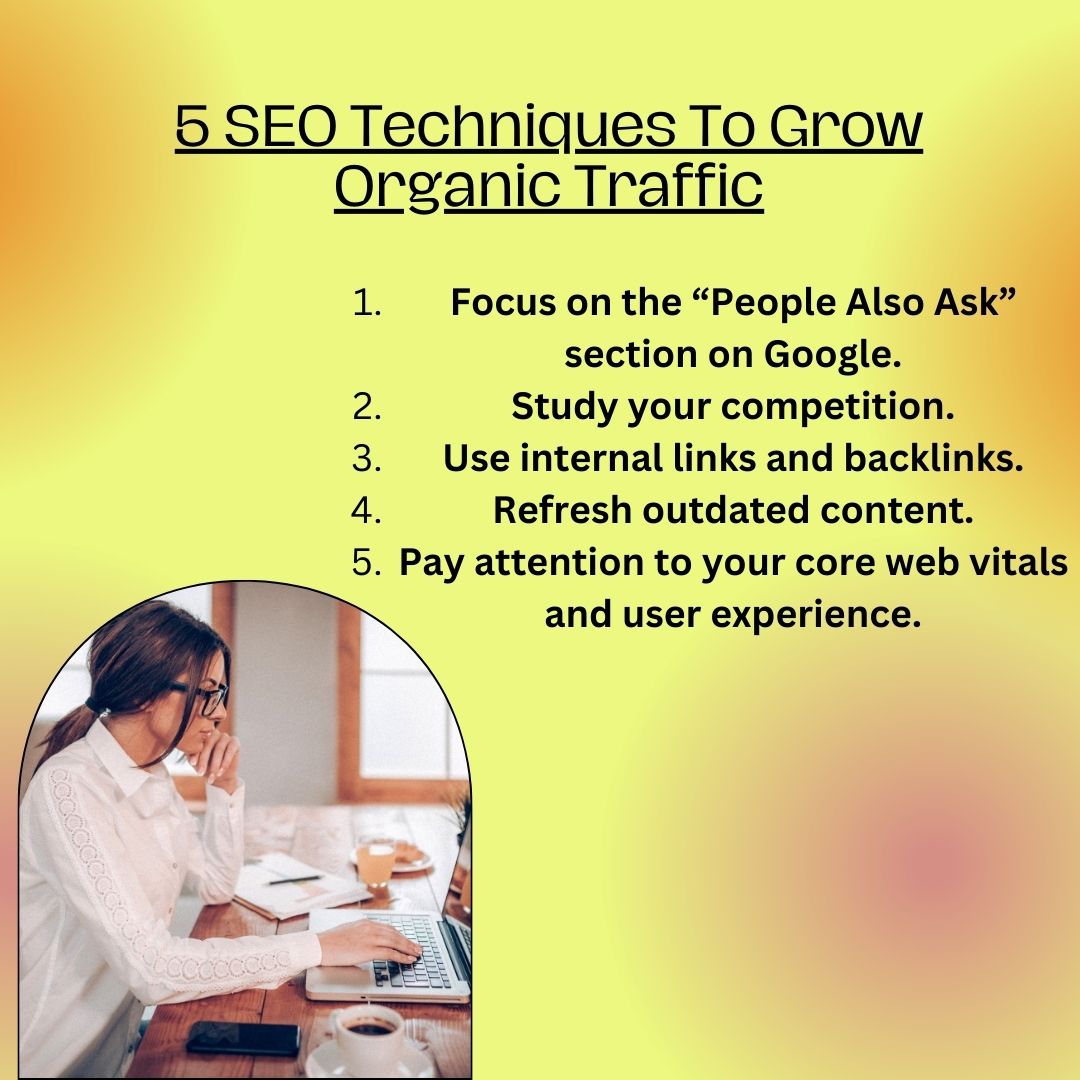 5 SEO Techniques To Grow Organic Traffic

1. Focus on the “People Also Ask” section on Google.
2. Study your competition.
3. Use internal links and backlinks.
4. Refresh outdated content.
5. Pay attention to your core web vitals and user experience.